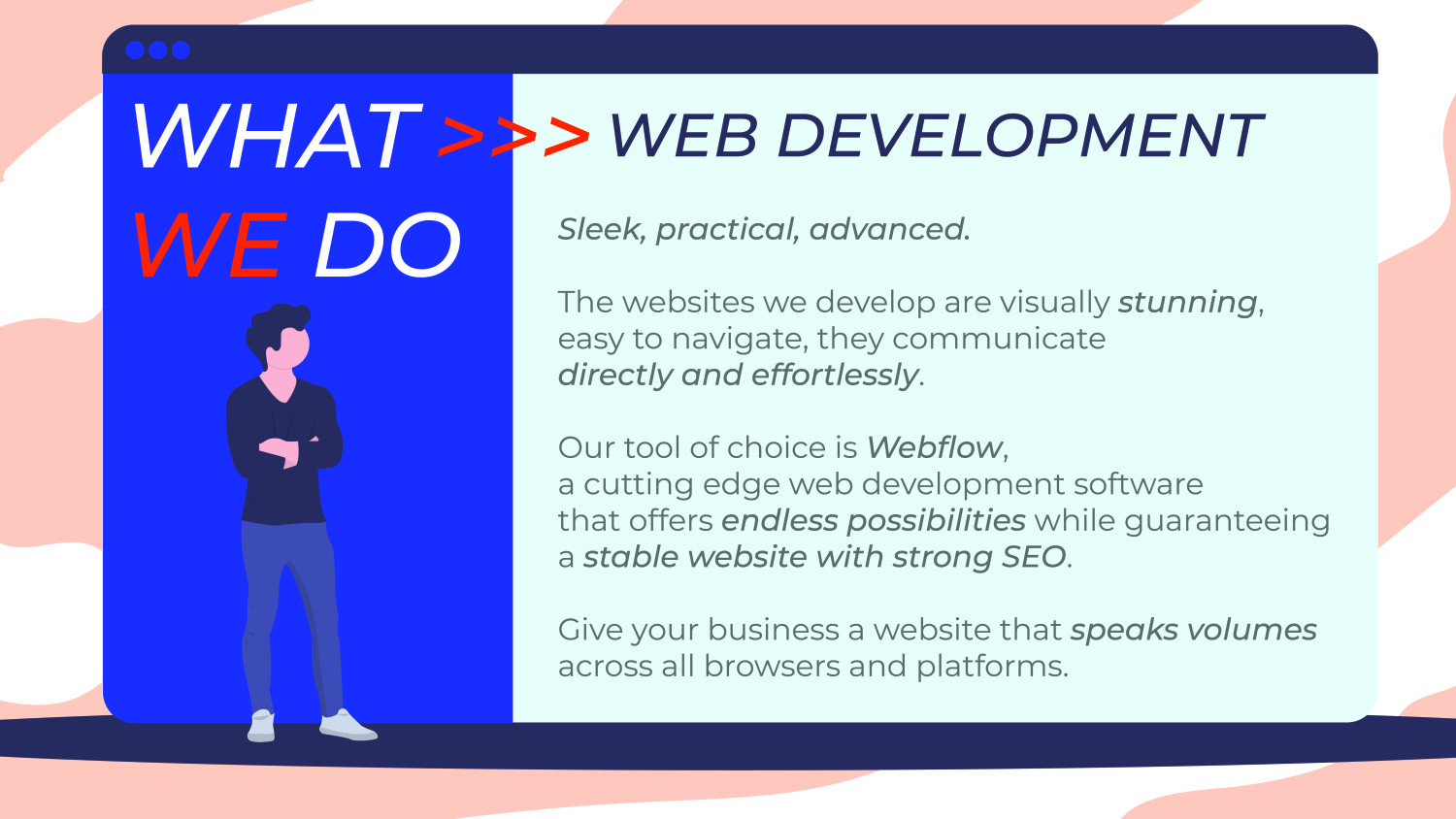 WHAT >>> WEB DEVELOPMENT

WE DO

Sleek, practical, advanced.

The websites we develop are visually stunning, easy to navigate, they communicate directly and effortlessly.

Our tool of choice is Webflow, a cutting edge web development software that offers endless possibilities while guaranteeing a stable website with strong SEO.

Give your business a website that speaks volumes across all browsers and platforms.